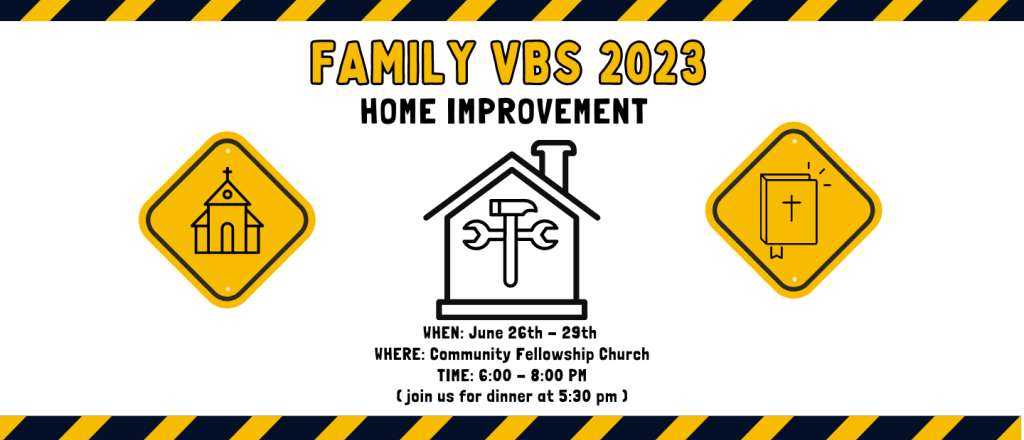 FAMILY VBS 2023
HOME IMPROVEMENT

WHEN: June 26th - 29th
WHERE: Community Fellowship Church
TIME: 6:00 - 8:00 PM
( join us for dinner at 5:30 pm )